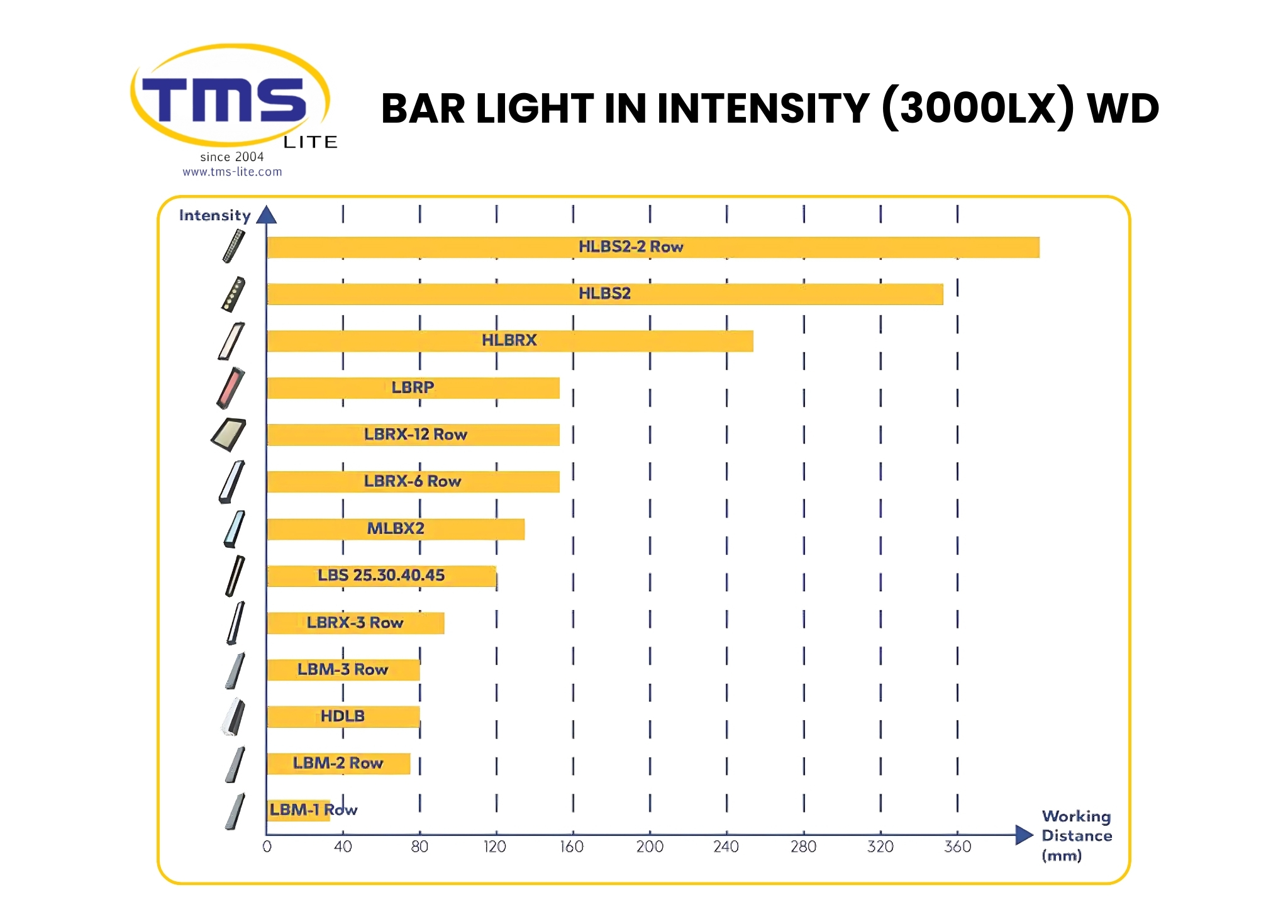 TMS LITE
since 2004
www.tms-lite.com

BAR LIGHT IN INTENSITY (3000LX) WD

Intensity

HLBS2-2 Row
HLBS2
HLBRX
LBRP
LBRX-12 Row
LBRX-6 Row
MLBX2
LBS 25.30.40.45
LBRX-3 Row
LBM-3 Row
HDLB
LBM-2 Row
LBM-1 Row

0 40 80 120 160 200 240 280 320 360

Working Distance (mm)